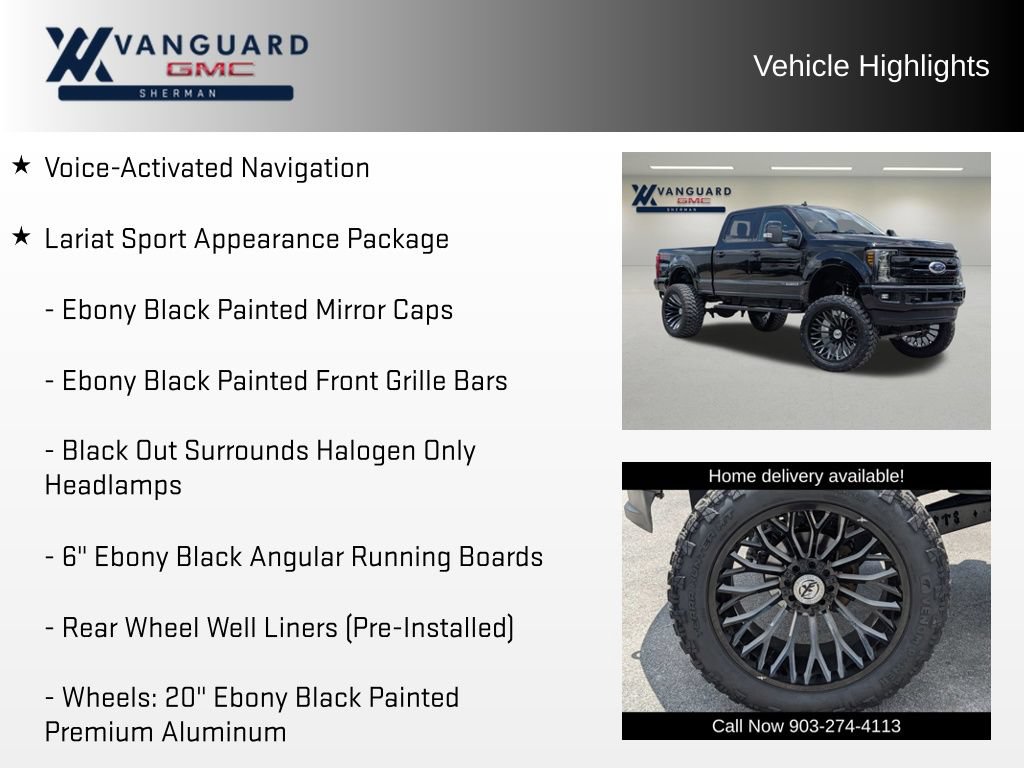 VANGUARD
GMC
SHERMAN

Vehicle Highlights

★ Voice-Activated Navigation

★ Lariat Sport Appearance Package

- Ebony Black Painted Mirror Caps

- Ebony Black Painted Front Grille Bars

- Black Out Surrounds Halogen Only Headlamps

- 6" Ebony Black Angular Running Boards

- Rear Wheel Well Liners (Pre-Installed)

- Wheels: 20" Ebony Black Painted Premium Aluminum

VANGUARD
GMC
SHERMAN

Home delivery available!

Call Now 903-274-4113